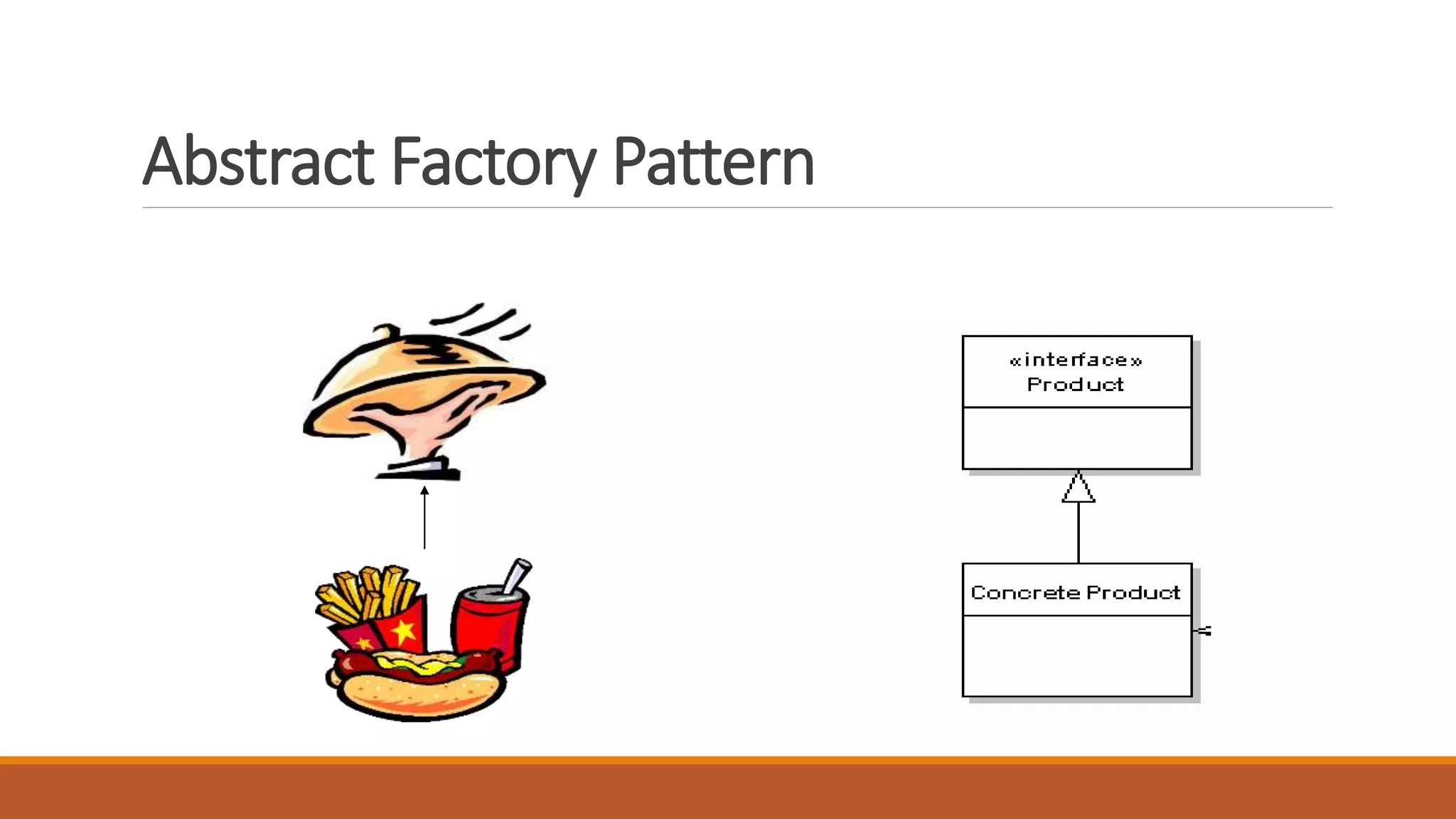 Abstract Factory Pattern

«interface»
Product

Concrete Product